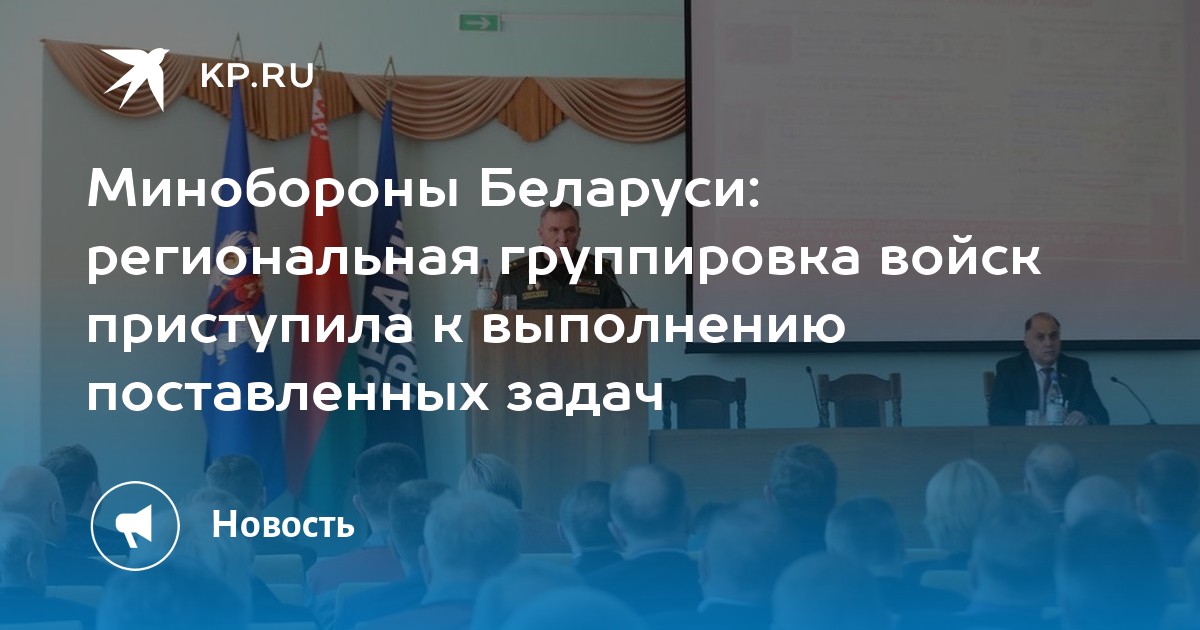 KP.RU

Минобороны Беларуси: региональная группировка войск приступила к выполнению поставленных задач

Новость